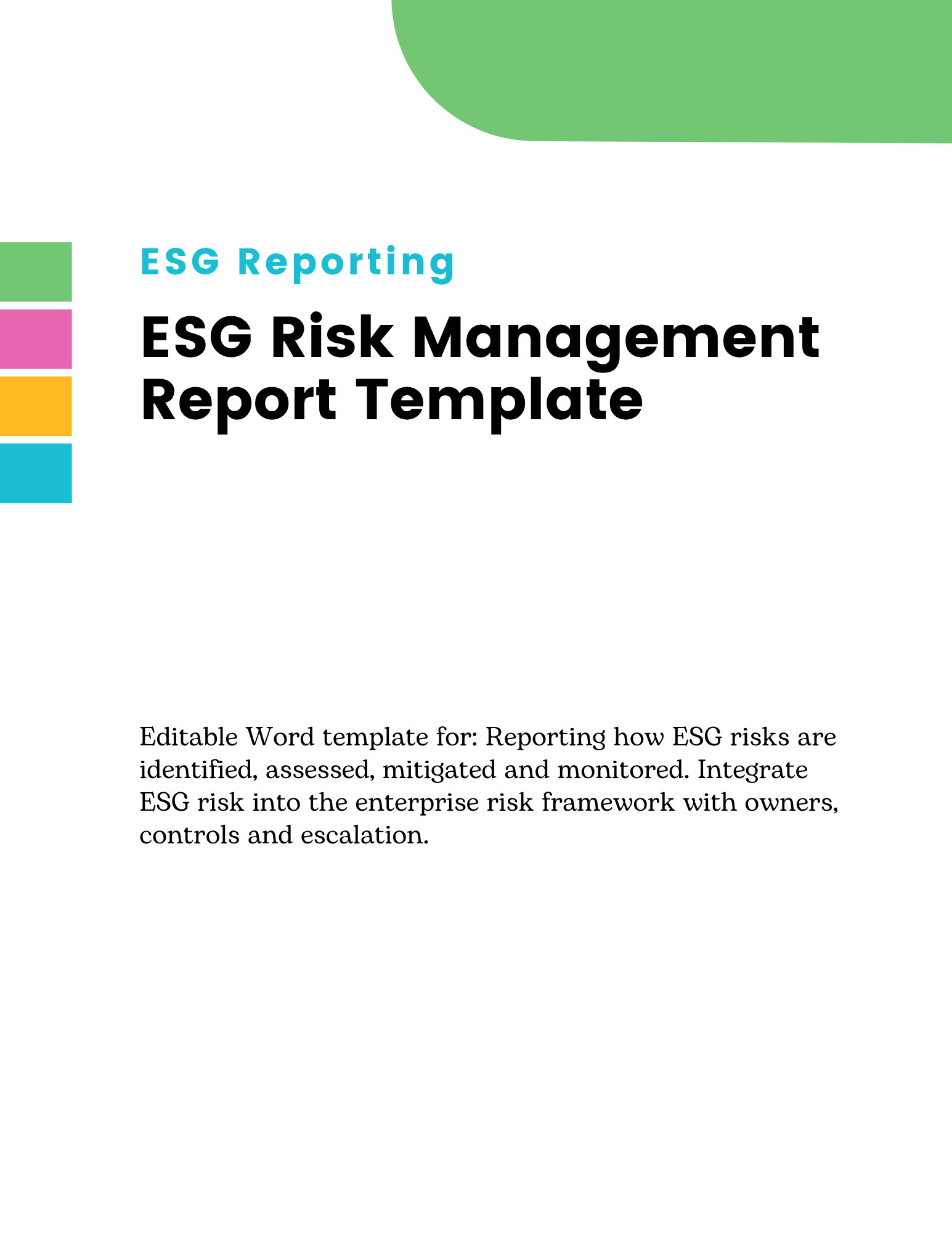 ESG Reporting

ESG Risk Management Report Template

Editable Word template for: Reporting how ESG risks are identified, assessed, mitigated and monitored. Integrate ESG risk into the enterprise risk framework with owners, controls and escalation.